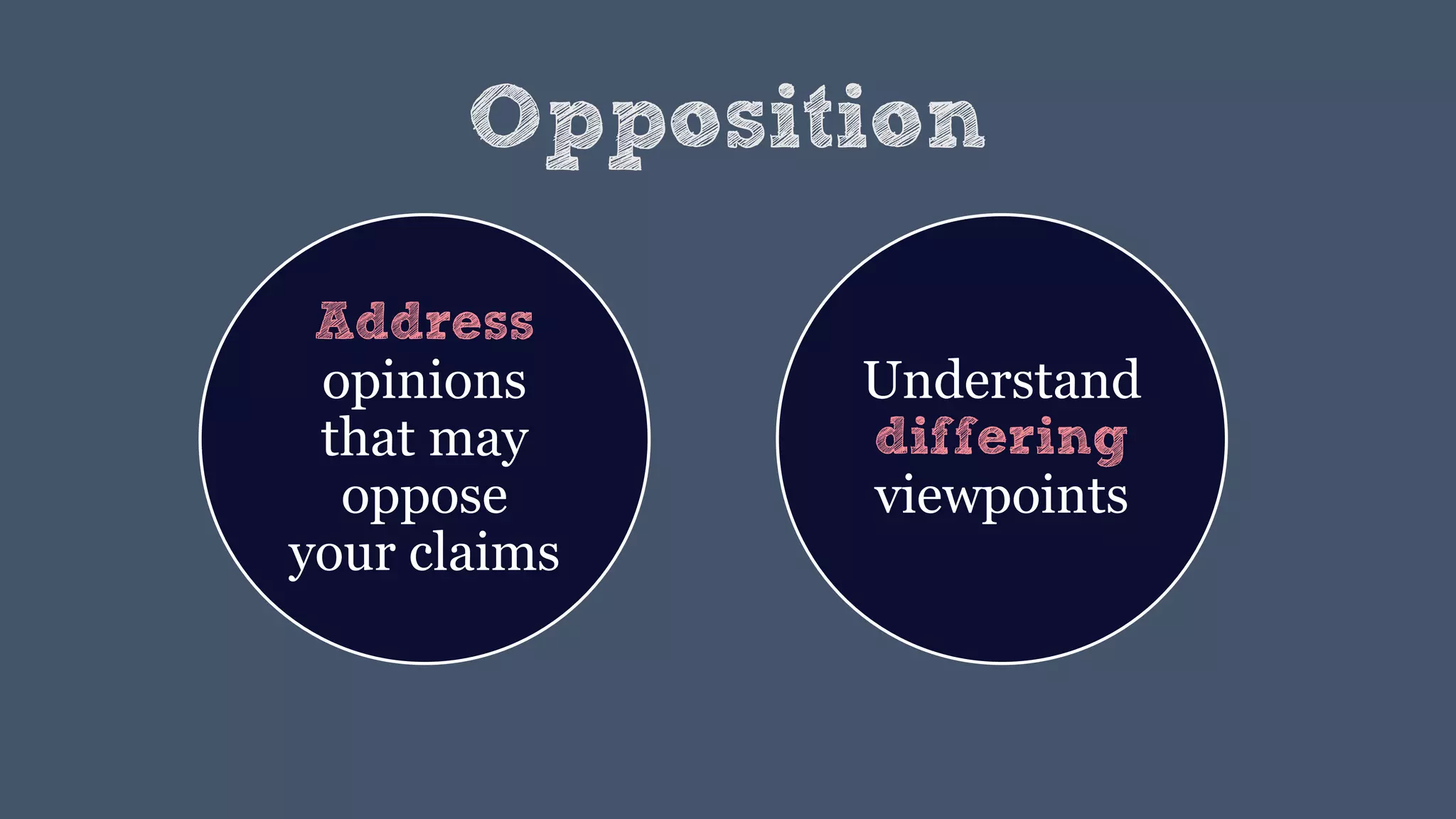 Opposition

Address opinions that may oppose your claims

Understand differing viewpoints